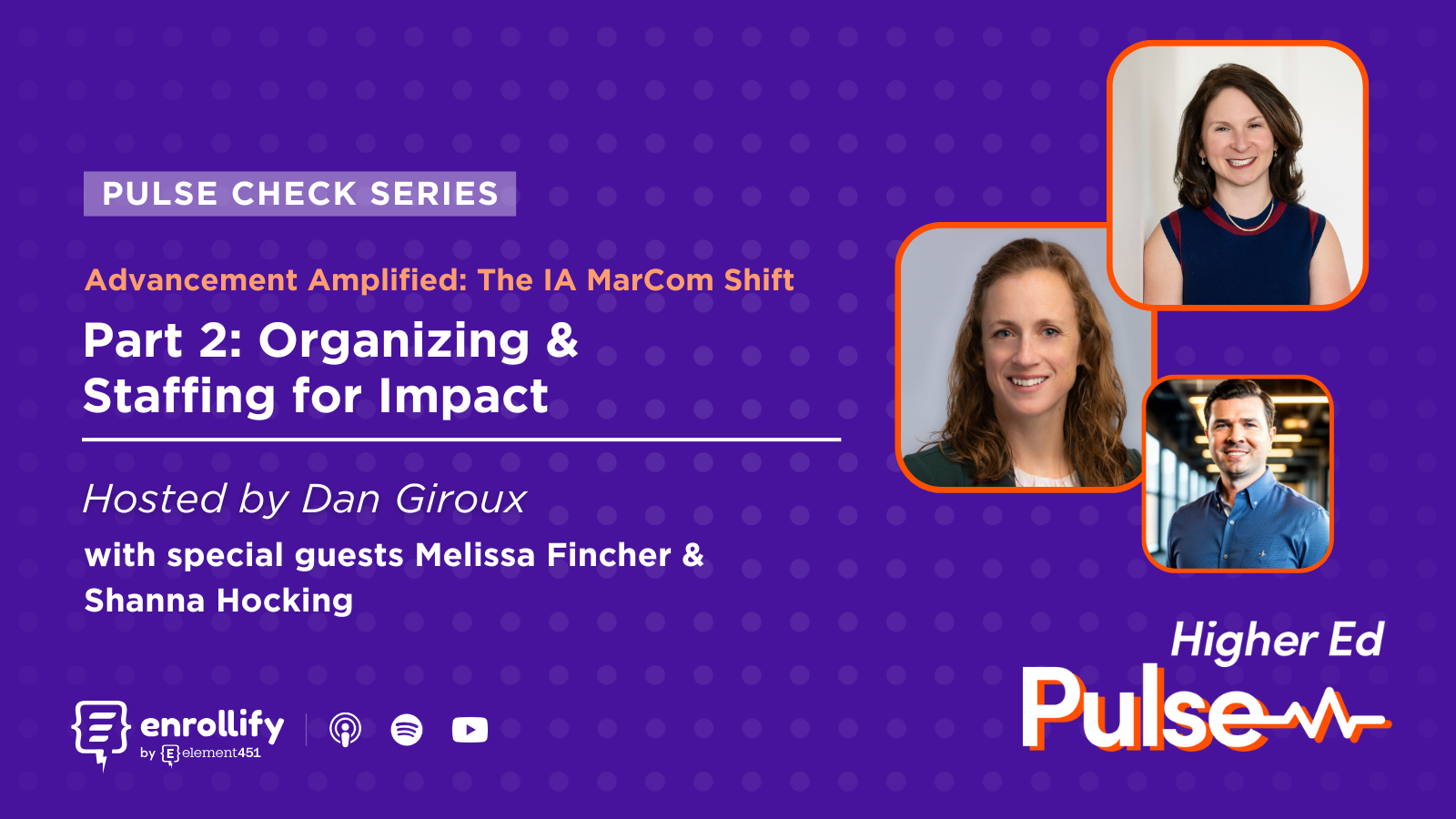 PULSE CHECK SERIES

Advancement Amplified: The IA MarCom Shift

Part 2: Organizing & Staffing for Impact

Hosted by Dan Giroux

with special guests Melissa Fincher & Shanna Hocking

enrollify by element451

Higher Ed Pulse